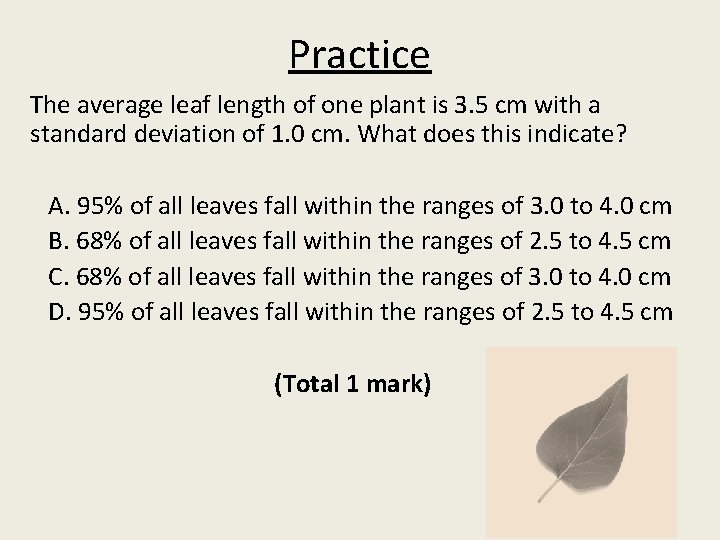 Practice

The average leaf length of one plant is 3.5 cm with a standard deviation of 1.0 cm. What does this indicate?

A. 95% of all leaves fall within the ranges of 3.0 to 4.0 cm
B. 68% of all leaves fall within the ranges of 2.5 to 4.5 cm
C. 68% of all leaves fall within the ranges of 3.0 to 4.0 cm
D. 95% of all leaves fall within the ranges of 2.5 to 4.5 cm

(Total 1 mark)